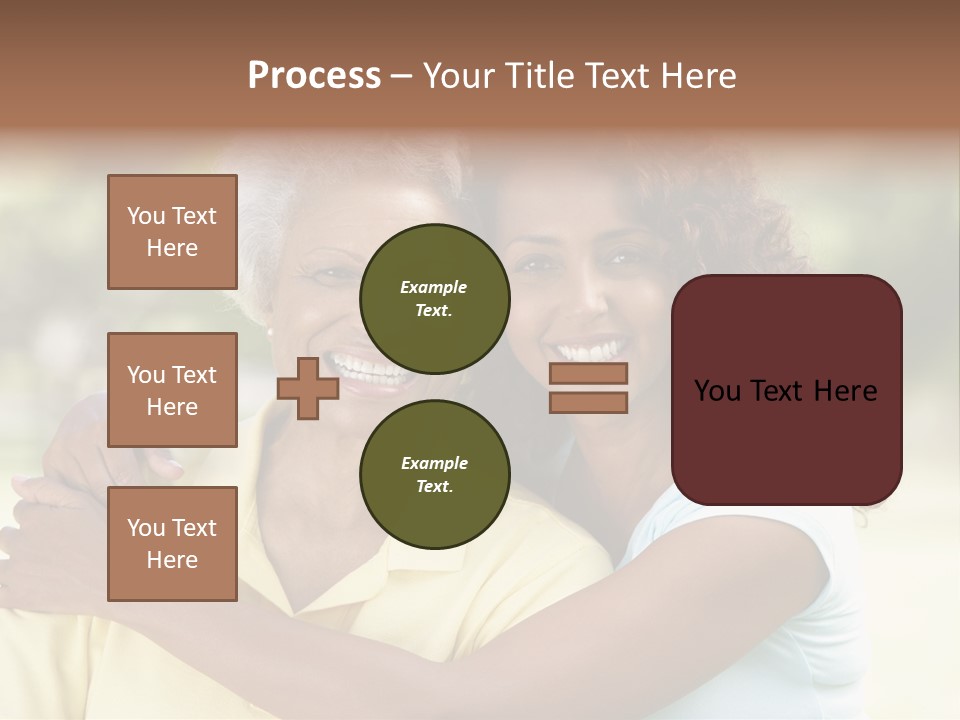 Process – Your Title Text Here

You Text Here

You Text Here

You Text Here

Example Text.

Example Text.

You Text Here